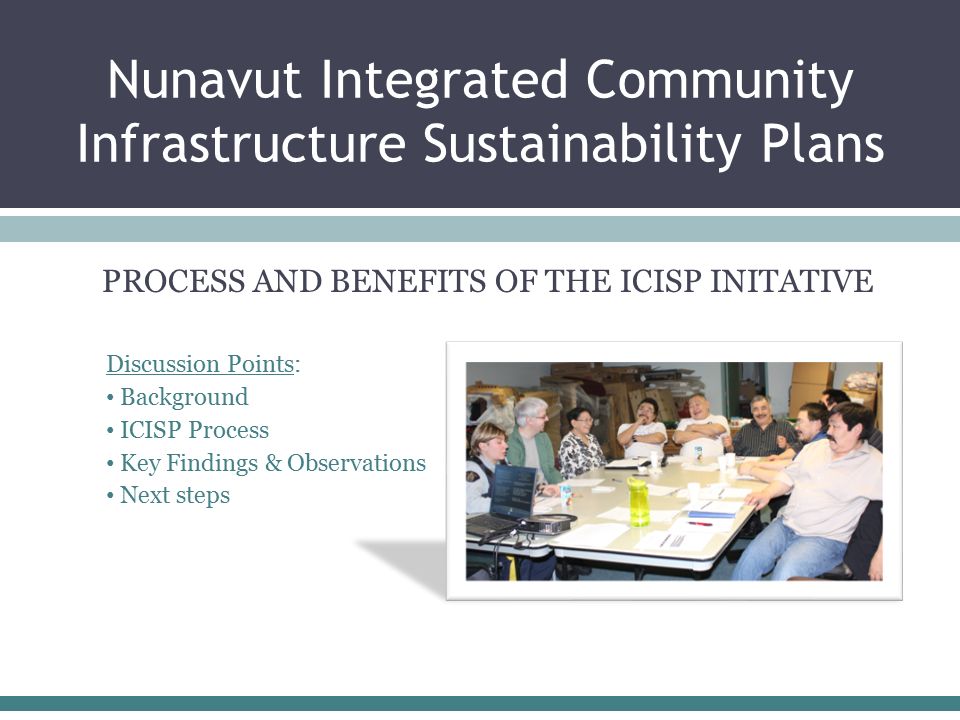 Nunavut Integrated Community Infrastructure Sustainability Plans

PROCESS AND BENEFITS OF THE ICISP INITATIVE

Discussion Points:
• Background
• ICISP Process
• Key Findings & Observations
• Next steps